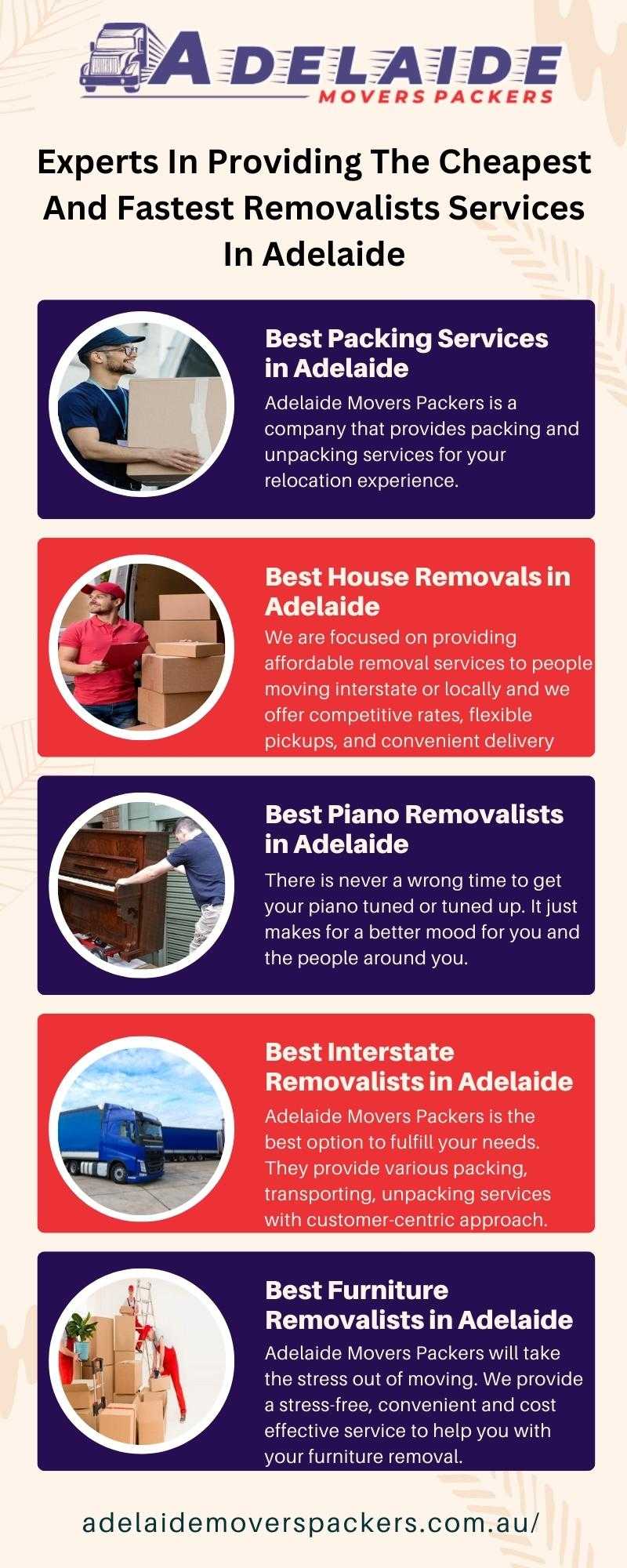 ADELAIDE
MOVERS PACKERS

Experts In Providing The Cheapest And Fastest Removalists Services In Adelaide

Best Packing Services in Adelaide

Adelaide Movers Packers is a company that provides packing and unpacking services for your relocation experience.

Best House Removals in Adelaide

We are focused on providing affordable removal services to people moving interstate or locally and we offer competitive rates, flexible pickups, and convenient delivery

Best Piano Removalists in Adelaide

There is never a wrong time to get your piano tuned or tuned up. It just makes for a better mood for you and the people around you.

Best Interstate Removalists in Adelaide

Adelaide Movers Packers is the best option to fulfill your needs. They provide various packing, transporting, unpacking services with customer-centric approach.

Best Furniture Removalists in Adelaide

Adelaide Movers Packers will take the stress out of moving. We provide a stress-free, convenient and cost effective service to help you with your furniture removal.

adelaidemoverspackers.com.au/